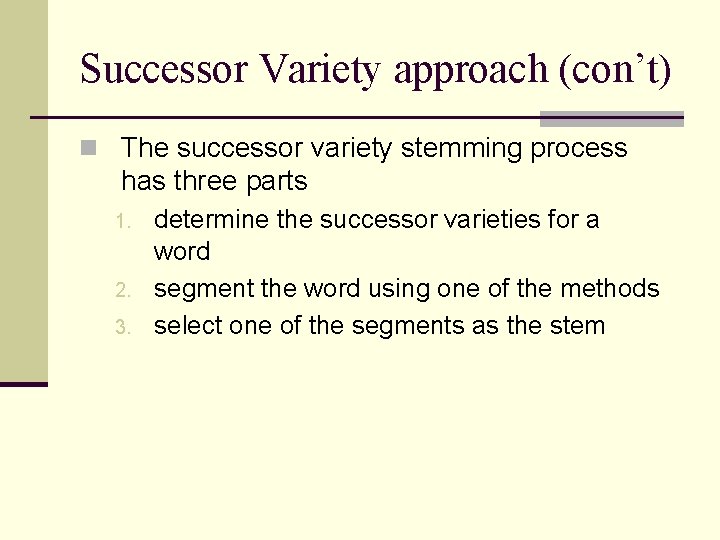 Successor Variety approach (con’t)

The successor variety stemming process has three parts

1. determine the successor varieties for a word
2. segment the word using one of the methods
3. select one of the segments as the stem